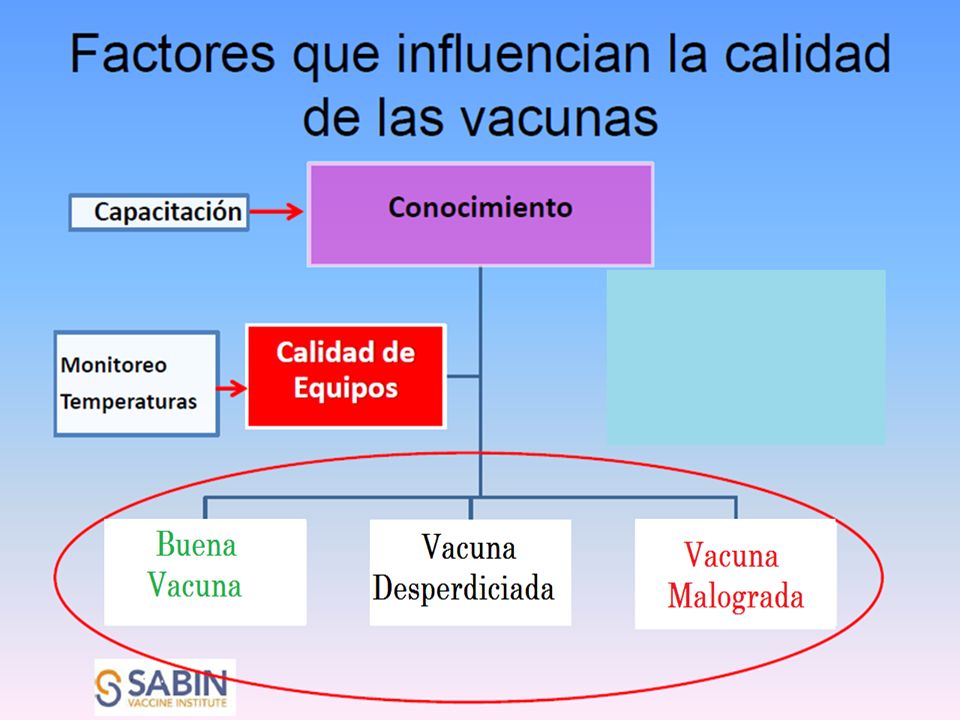 Factores que influencian la calidad de las vacunas

Capacitación

Conocimiento

Monitoreo Temperaturas

Calidad de Equipos

Buena Vacuna

Vacuna Desperdiciada

Vacuna Malograda

SABIN VACCINE INSTITUTE